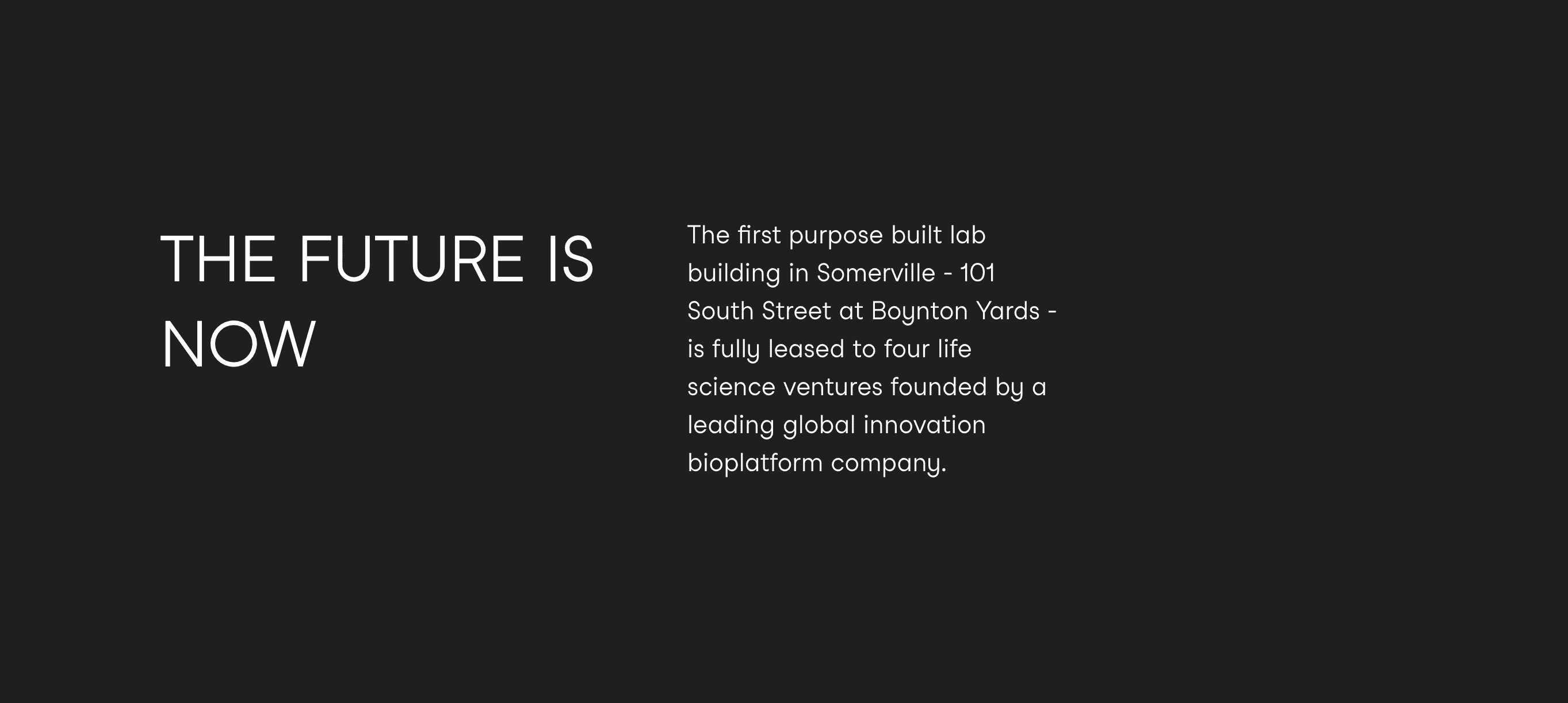 THE FUTURE IS NOW

The first purpose built lab building in Somerville - 101 South Street at Boynton Yards - is fully leased to four life science ventures founded by a leading global innovation bioplatform company.